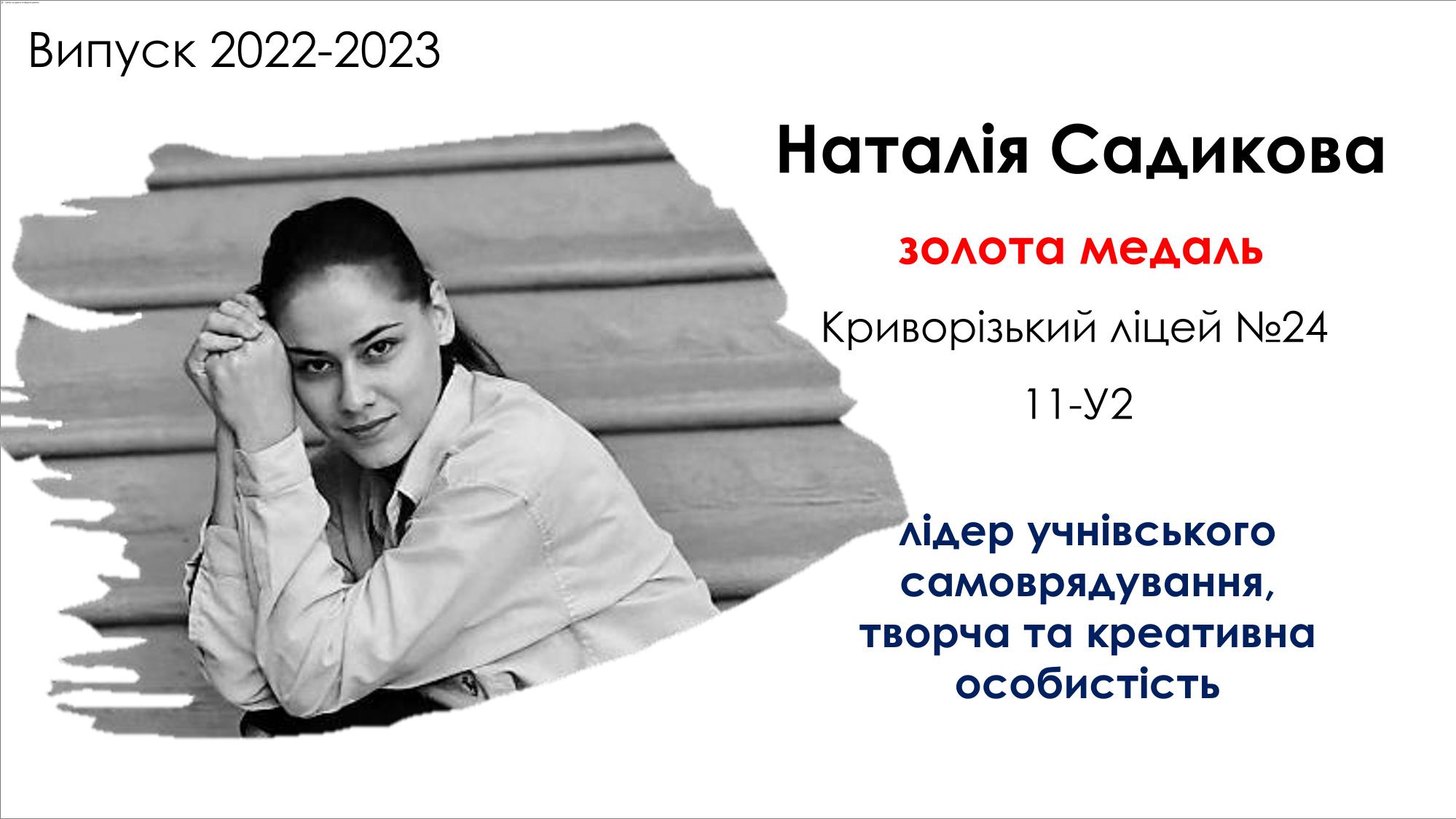 Випуск 2022-2023

Наталія Садикова

золота медаль

Криворізький ліцей №24

11-У2

лідер учнівського самоврядування, творча та креативна особистість